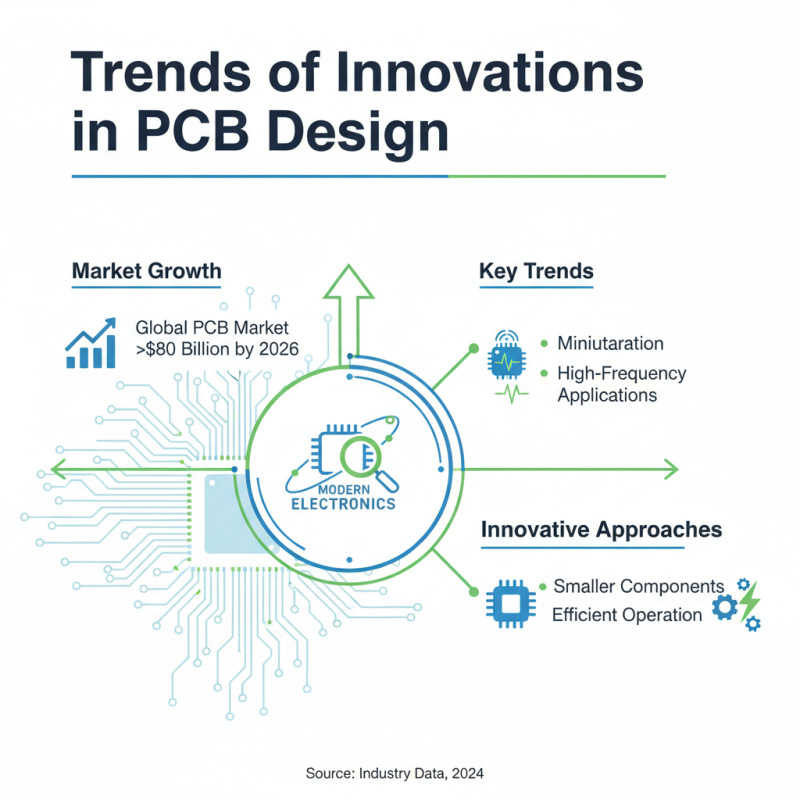 Trends of Innovations in PCB Design

Market Growth

Global PCB Market >$80 Billion by 2026

Key Trends

• Miniutaration
• High-Frequency Applications

MODERN ELECTRONICS

Innovative Approaches

• Smaller Components
Efficient Operation

Source: Industry Data, 2024